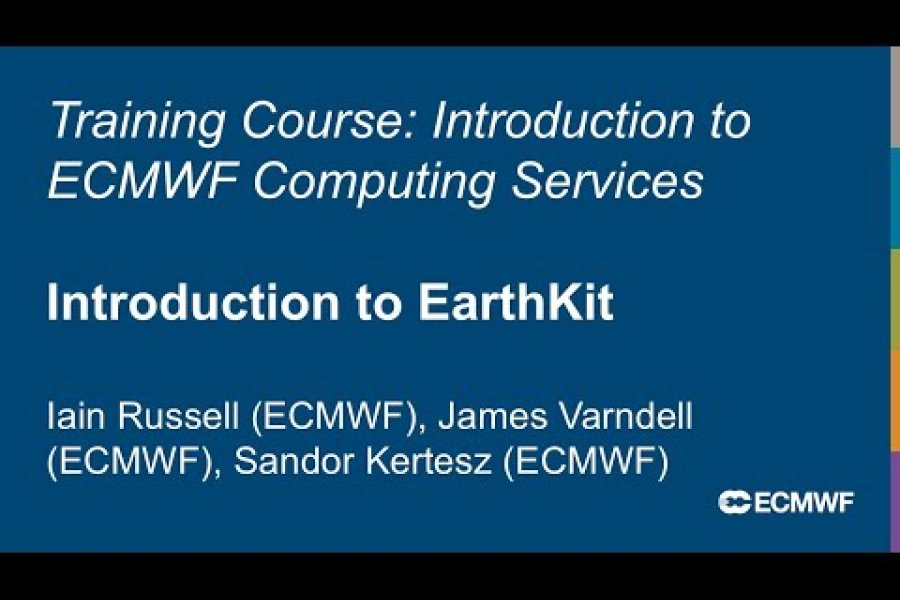 Training Course: Introduction to ECMWF Computing Services

Introduction to EarthKit

Iain Russell (ECMWF), James Varndell (ECMWF), Sandor Kertesz (ECMWF)

ECMWF